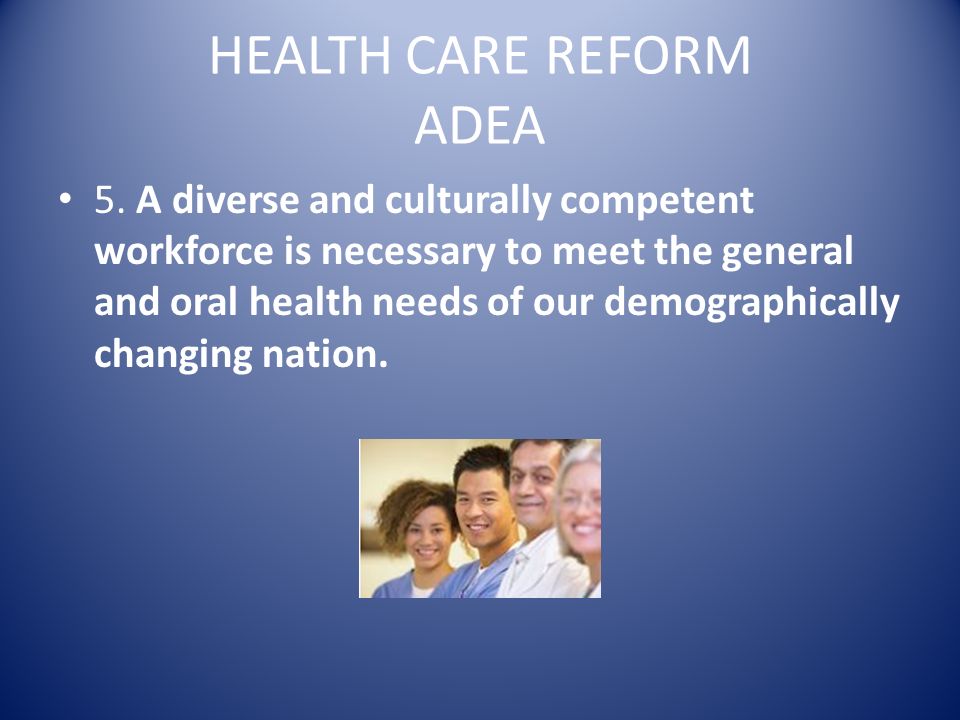 HEALTH CARE REFORM
ADEA

• 5. A diverse and culturally competent workforce is necessary to meet the general and oral health needs of our demographically changing nation.